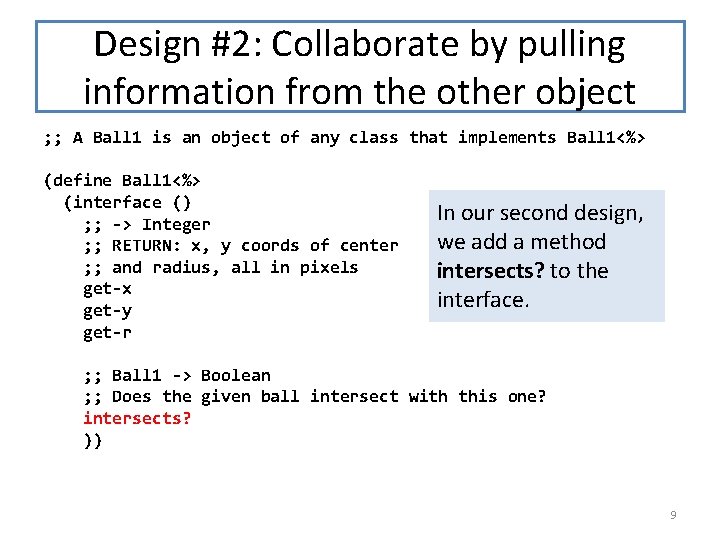 Design #2: Collaborate by pulling information from the other object

;; A Ball1 is an object of any class that implements Ball1<%>

(define Ball1<%>
  (interface ()
    ;; -> Integer
    ;; RETURN: x, y coords of center
    ;; and radius, all in pixels
    get-x
    get-y
    get-r

    ;; Ball1 -> Boolean
    ;; Does the given ball intersect with this one?
    intersects?
    ))

In our second design, we add a method **intersects?** to the interface.

9